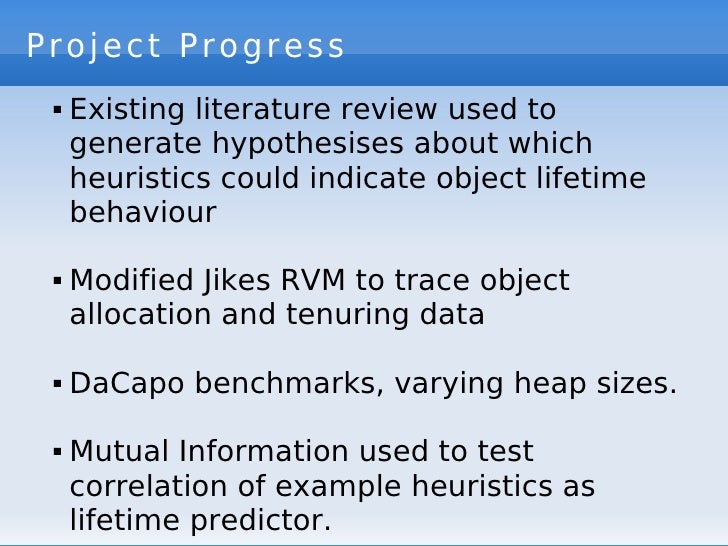 Project Progress

▪ Existing literature review used to generate hypothesises about which heuristics could indicate object lifetime behaviour

▪ Modified Jikes RVM to trace object allocation and tenuring data

▪ DaCapo benchmarks, varying heap sizes.

▪ Mutual Information used to test correlation of example heuristics as lifetime predictor.